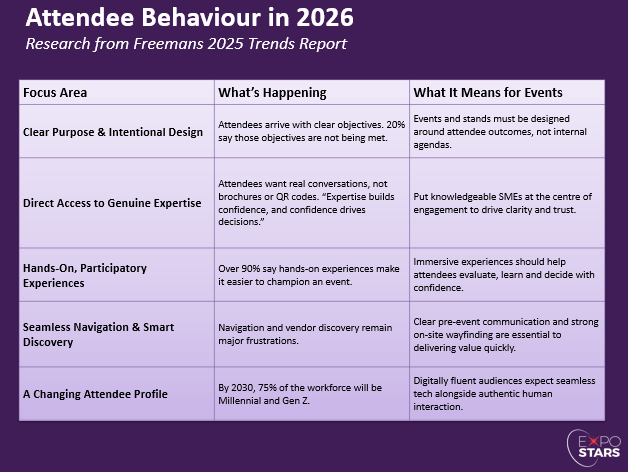 Attendee Behaviour in 2026

Research from Freemans 2025 Trends Report

| Focus Area | What's Happening | What It Means for Events |
|---|---|---|
| Clear Purpose & Intentional Design | Attendees arrive with clear objectives. 20% say those objectives are not being met. | Events and stands must be designed around attendee outcomes, not internal agendas. |
| Direct Access to Genuine Expertise | Attendees want real conversations, not brochures or QR codes. "Expertise builds confidence, and confidence drives decisions." | Put knowledgeable SMEs at the centre of engagement to drive clarity and trust. |
| Hands-On, Participatory Experiences | Over 90% say hands-on experiences make it easier to champion an event. | Immersive experiences should help attendees evaluate, learn and decide with confidence. |
| Seamless Navigation & Smart Discovery | Navigation and vendor discovery remain major frustrations. | Clear pre-event communication and strong on-site wayfinding are essential to delivering value quickly. |
| A Changing Attendee Profile | By 2030, 75% of the workforce will be Millennial and Gen Z. | Digitally fluent audiences expect seamless tech alongside authentic human interaction. |

EXPO STARS